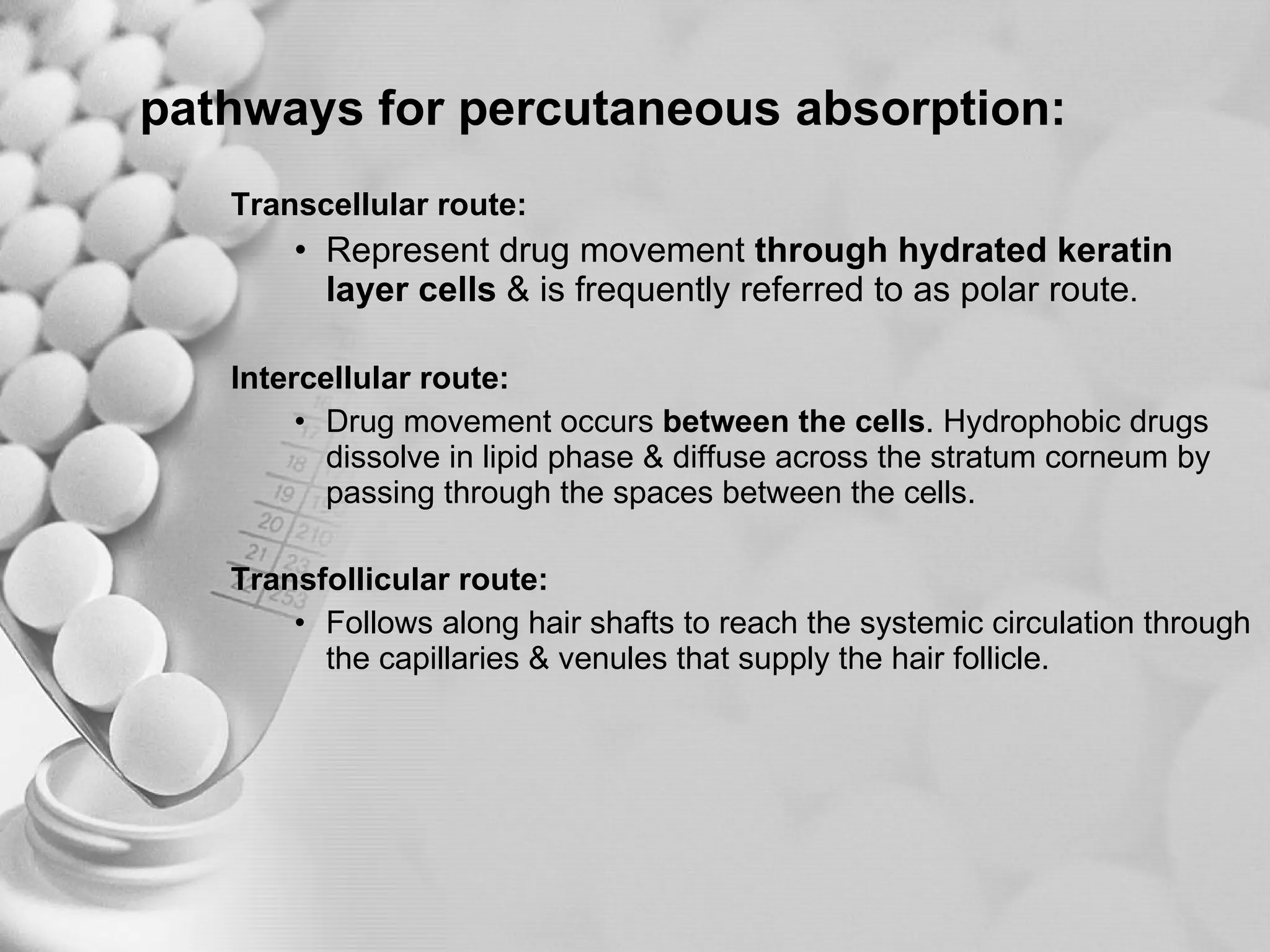 pathways for percutaneous absorption:

Transcellular route:

• Represent drug movement through hydrated keratin layer cells & is frequently referred to as polar route.

Intercellular route:

• Drug movement occurs between the cells. Hydrophobic drugs dissolve in lipid phase & diffuse across the stratum corneum by passing through the spaces between the cells.

Transfollicular route:

• Follows along hair shafts to reach the systemic circulation through the capillaries & venules that supply the hair follicle.